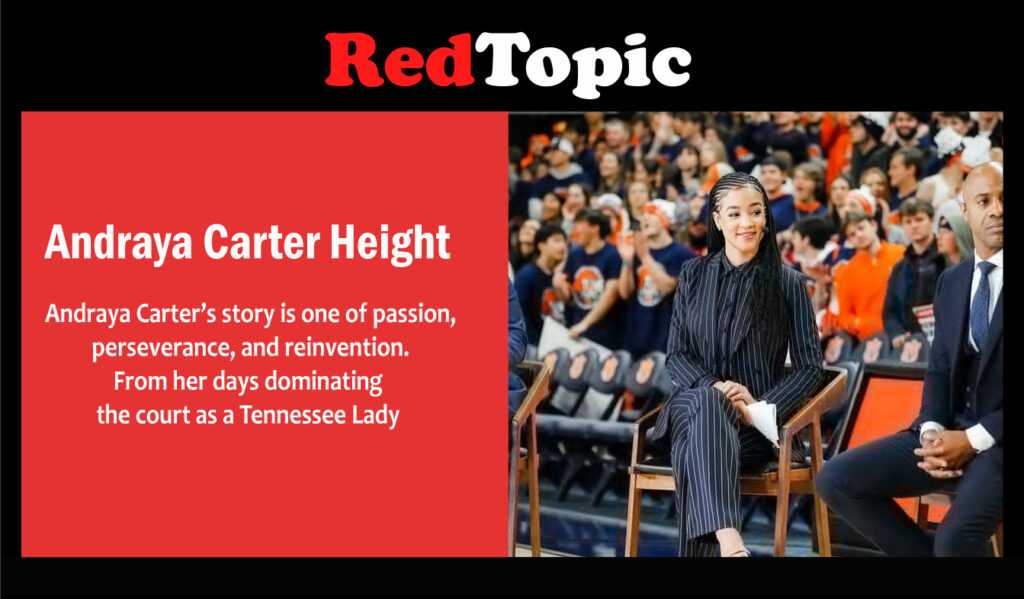 RedTopic

Andraya Carter Height

Andraya Carter's story is one of passion, perseverance, and reinvention. From her days dominating the court as a Tennessee Lady